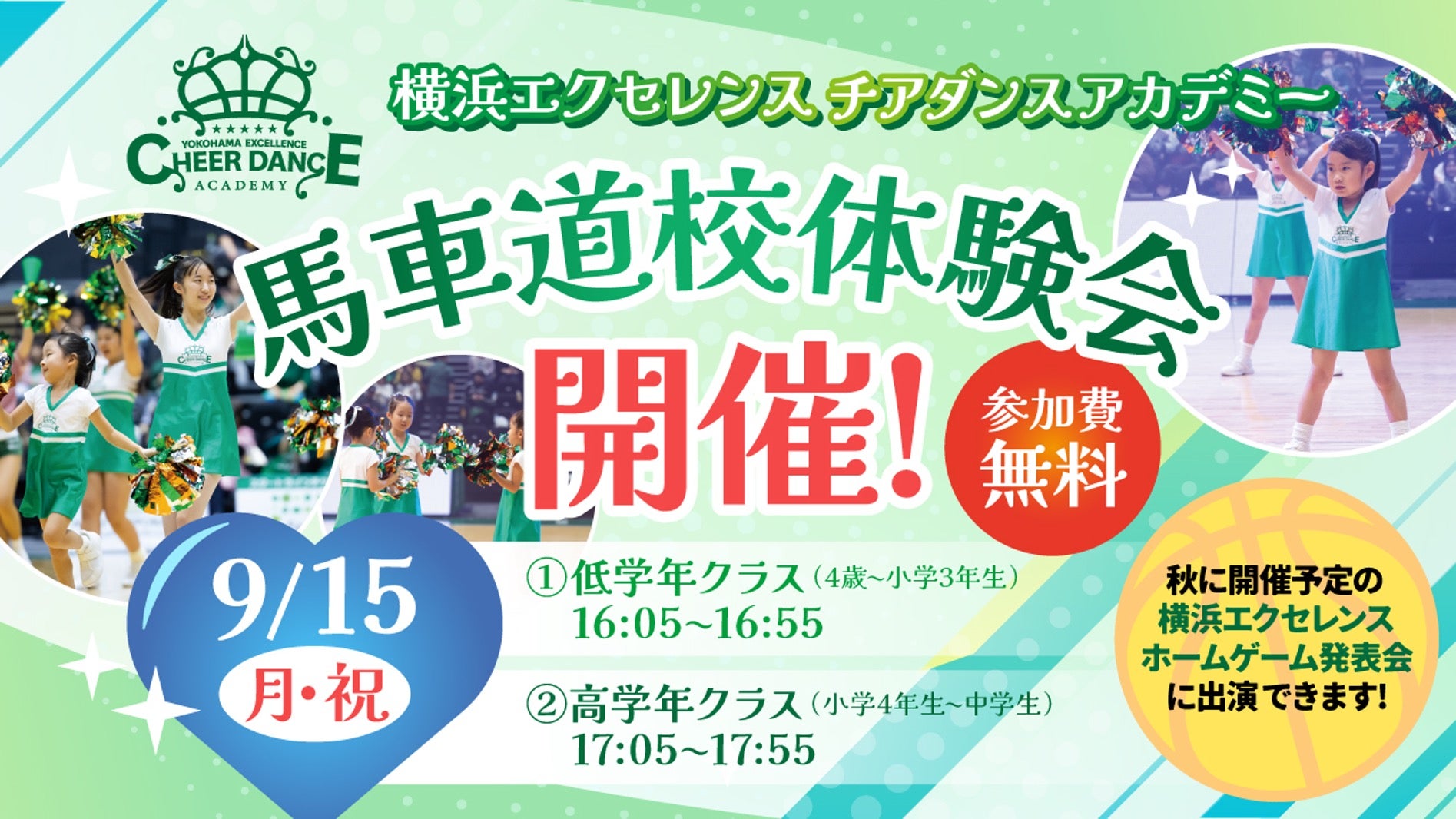 YOKOHAMA EXCELLENCE
CHEER DANCE
ACADEMY

横浜エクセレンス チアダンスアカデミー

馬車道校体験会

開催!

参加費
無料

9/15
月・祝

①低学年クラス（4歳~小学3年生）
16:05~16:55

②高学年クラス（小学4年生~中学生）
17:05~17:55

秋に開催予定の
横浜エクセレンス
ホームゲーム発表会
に出演できます!